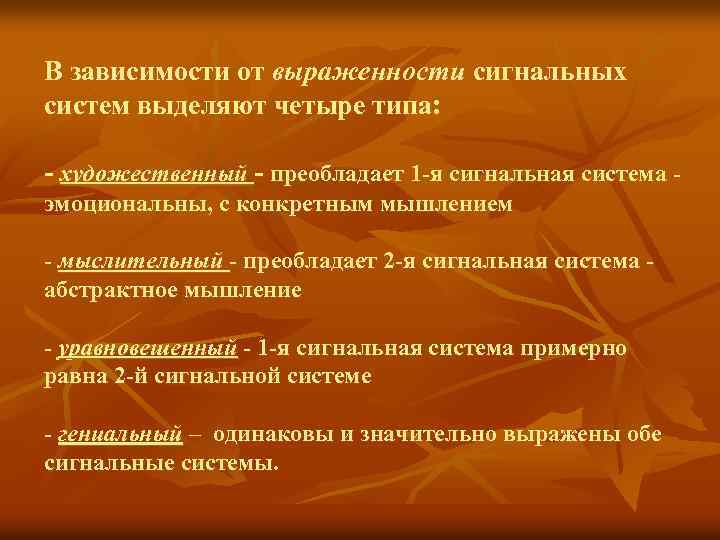 В зависимости от выраженности сигнальных систем выделяют четыре типа:

- художественный - преобладает 1-я сигнальная система - эмоциональны, с конкретным мышлением

- мыслительный - преобладает 2-я сигнальная система - абстрактное мышление

- уравновешенный - 1-я сигнальная система примерно равна 2-й сигнальной системе

- гениальный – одинаковы и значительно выражены обе сигнальные системы.